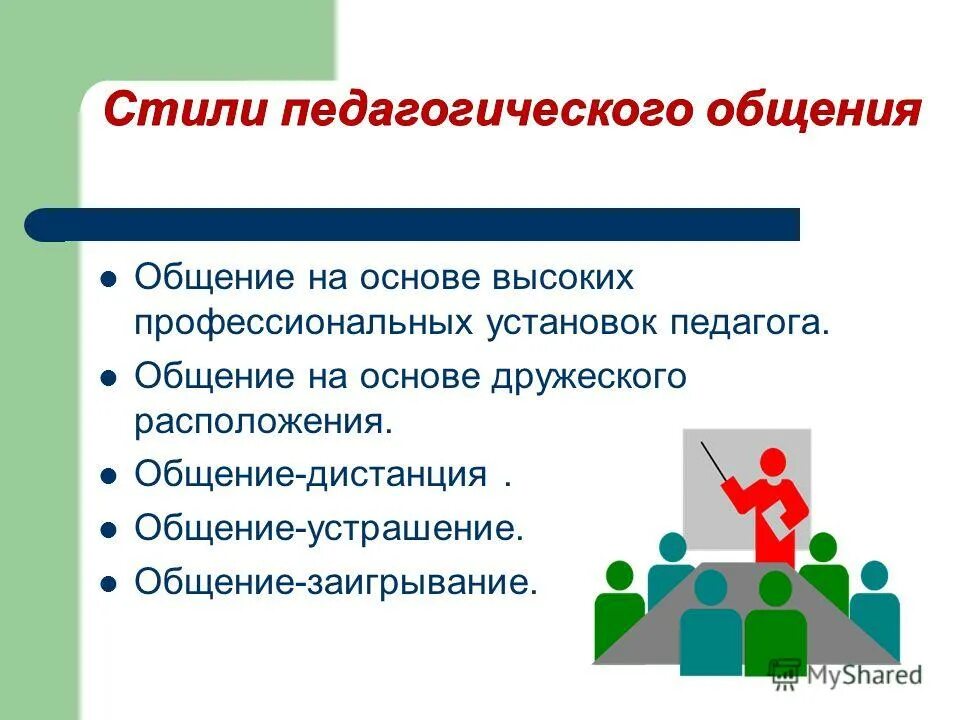 Стили педагогического общения

- Общение на основе высоких профессиональных установок педагога.
- Общение на основе дружеского расположения.
- Общение-дистанция .
- Общение-устрашение.
- Общение-заигрывание.

MyShared